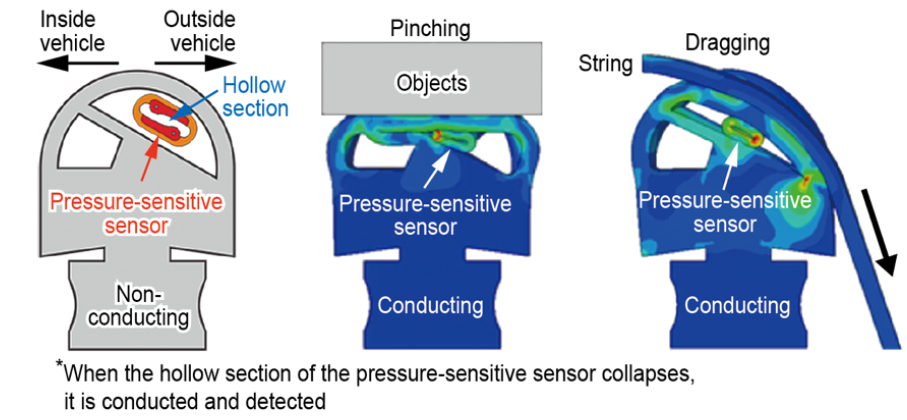 Inside vehicle

Outside vehicle

Hollow section

Pressure-sensitive sensor

Non-conducting

Pinching

Objects

Pressure-sensitive sensor

Conducting

Dragging

String

Pressure-sensitive sensor

Conducting

*When the hollow section of the pressure-sensitive sensor collapses, it is conducted and detected